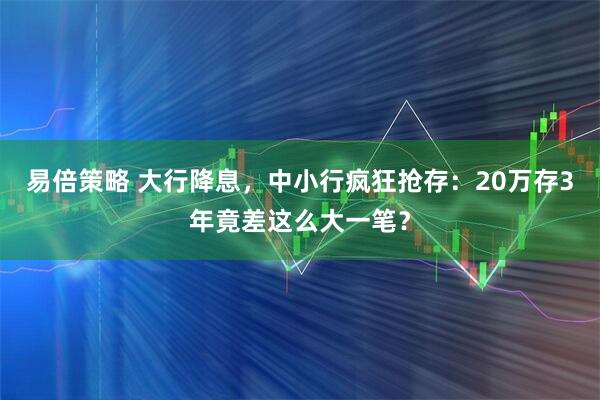 易倍策略 大行降息，中小行疯狂抢存：20万存3年竟差这么大一笔？